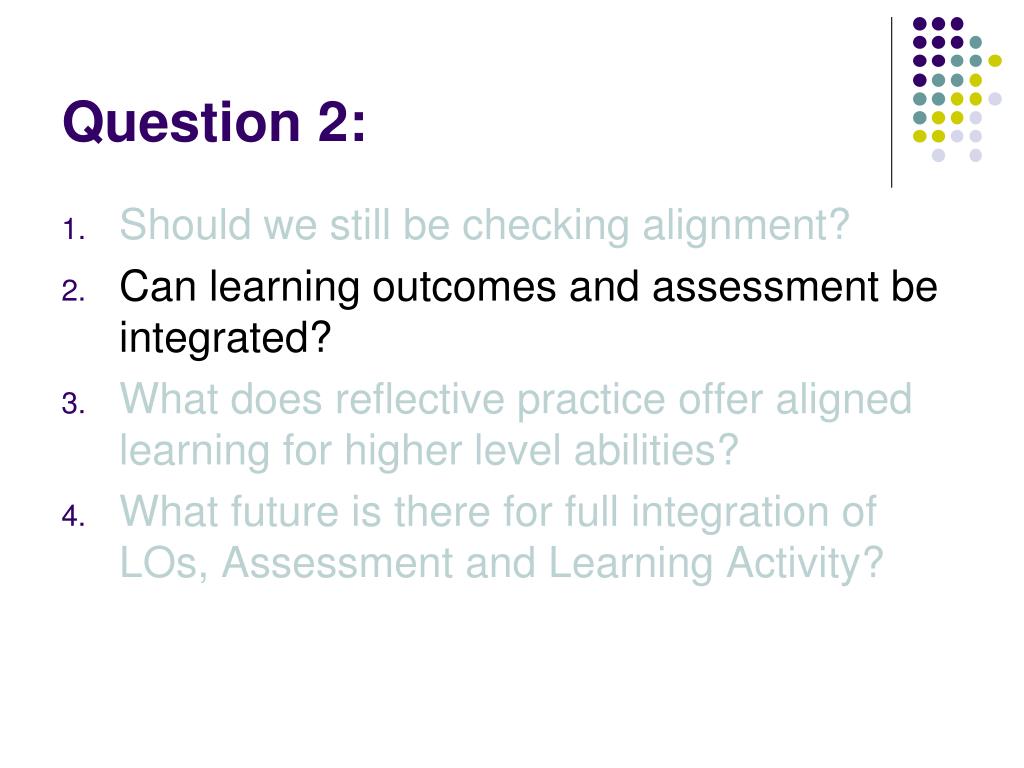 Question 2:

1. Should we still be checking alignment?
2. Can learning outcomes and assessment be integrated?
3. What does reflective practice offer aligned learning for higher level abilities?
4. What future is there for full integration of LOs, Assessment and Learning Activity?